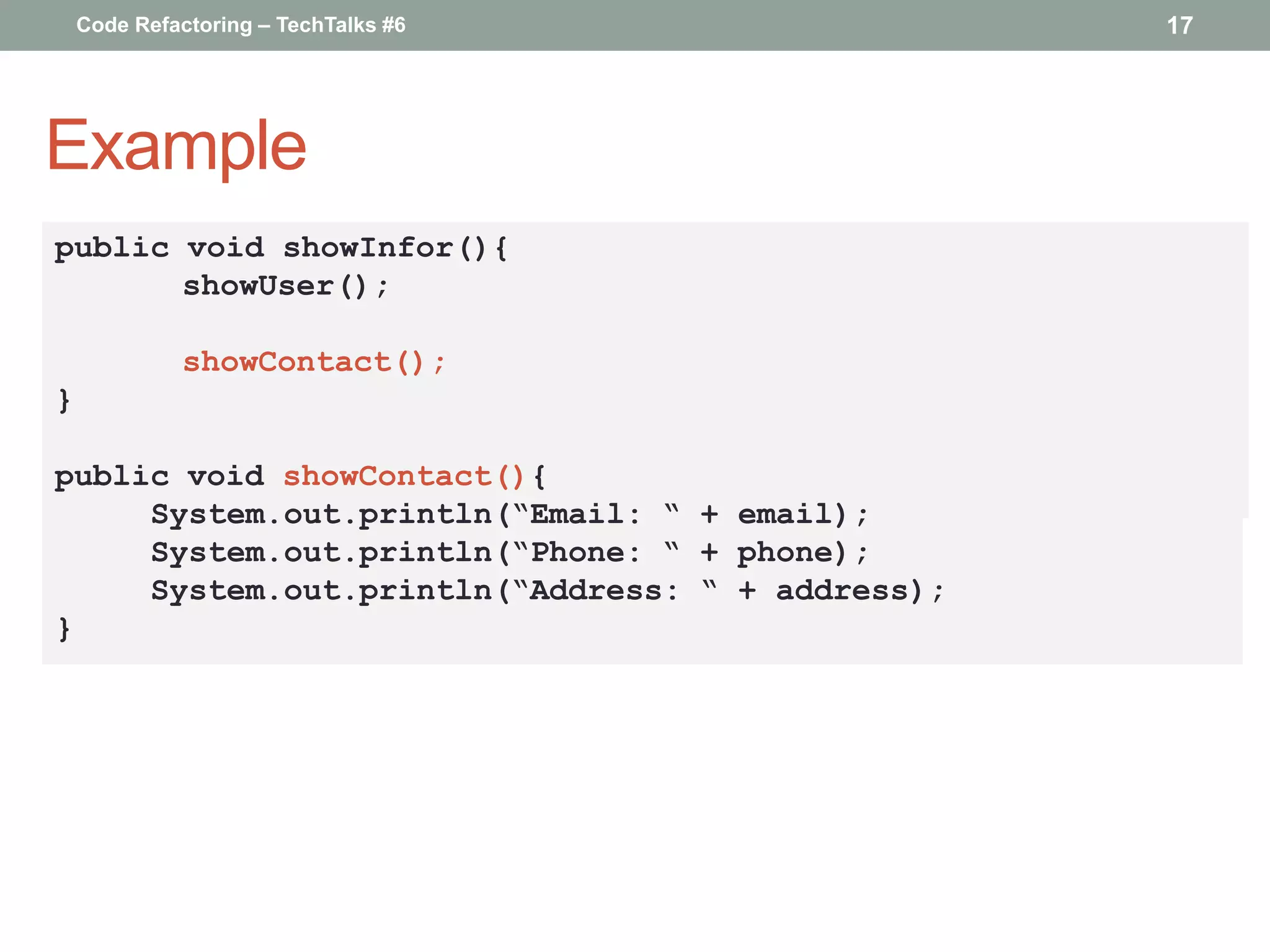 Code Refactoring – TechTalks #6

17

Example

public void showInfor(){
        showUser();

        showContact();
}

public void showContact(){
      System.out.println(“Email: “ + email);
      System.out.println(“Phone: “ + phone);
      System.out.println(“Address: “ + address);
}